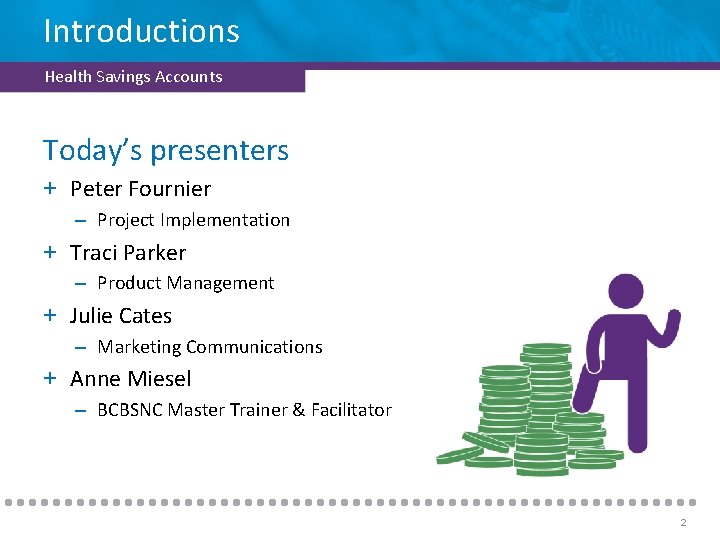 Introductions

Health Savings Accounts

Today's presenters

+ Peter Fournier
  – Project Implementation
+ Traci Parker
  – Product Management
+ Julie Cates
  – Marketing Communications
+ Anne Miesel
  – BCBSNC Master Trainer & Facilitator

2